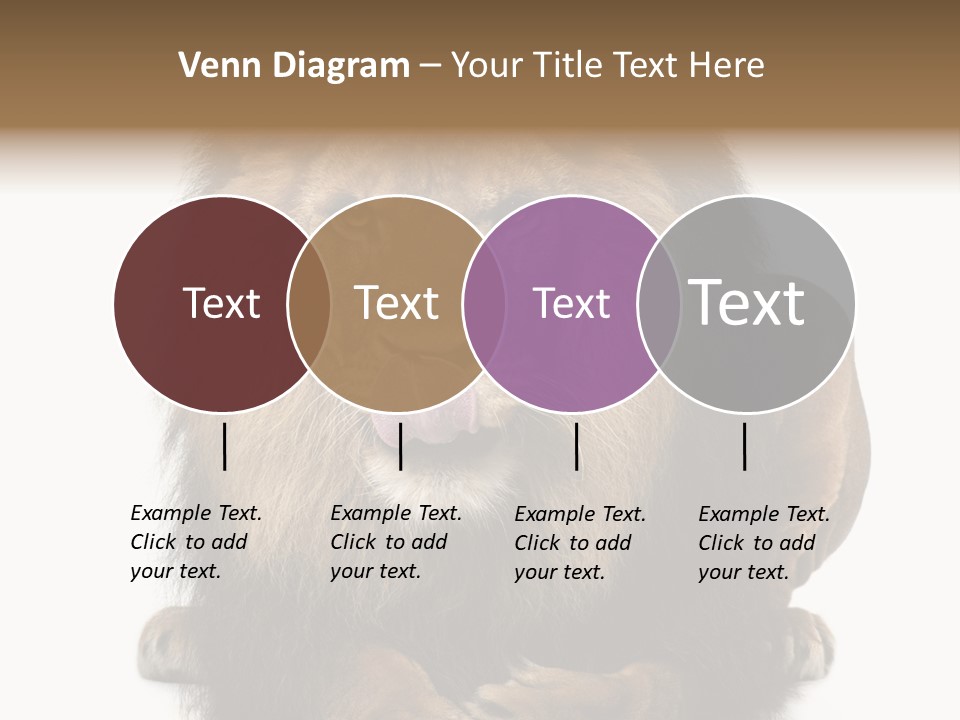 Venn Diagram – Your Title Text Here

Text

Text

Text

Text

Example Text. Click to add your text.

Example Text. Click to add your text.

Example Text. Click to add your text.

Example Text. Click to add your text.